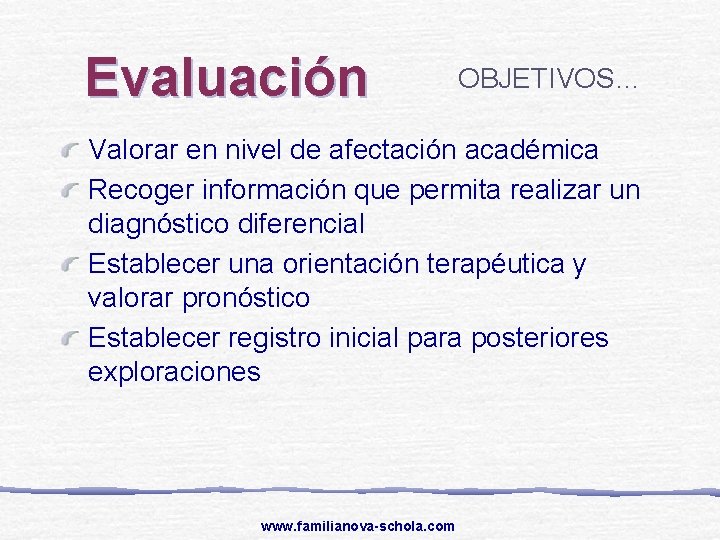 Evaluación OBJETIVOS…

Valorar en nivel de afectación académica

Recoger información que permita realizar un diagnóstico diferencial

Establecer una orientación terapéutica y valorar pronóstico

Establecer registro inicial para posteriores exploraciones

www.familianova-schola.com